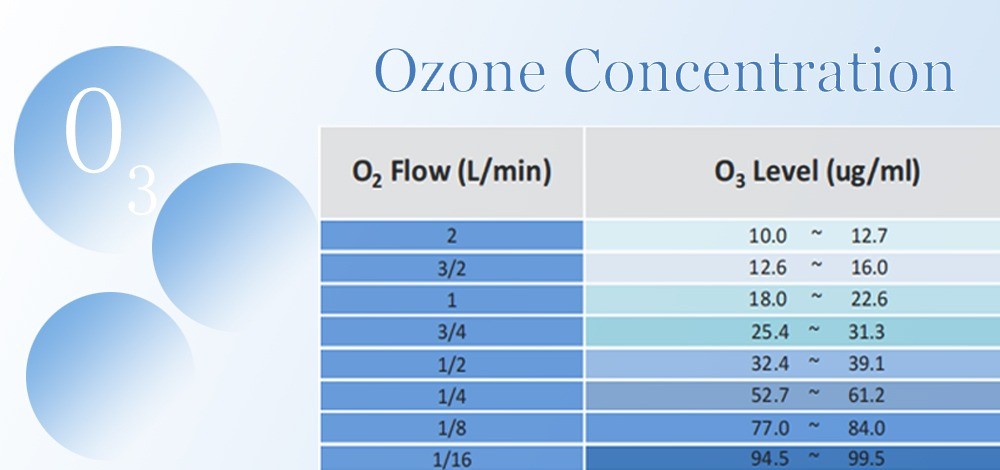 $O_3$

Ozone Concentration

| $O_2$ Flow (L/min) | $O_3$ Level (ug/ml) |
|---|---|
| 2 | 10.0 ~ 12.7 |
| 3/2 | 12.6 ~ 16.0 |
| 1 | 18.0 ~ 22.6 |
| 3/4 | 25.4 ~ 31.3 |
| 1/2 | 32.4 ~ 39.1 |
| 1/4 | 52.7 ~ 61.2 |
| 1/8 | 77.0 ~ 84.0 |
| 1/16 | 94.5 ~ 99.5 |